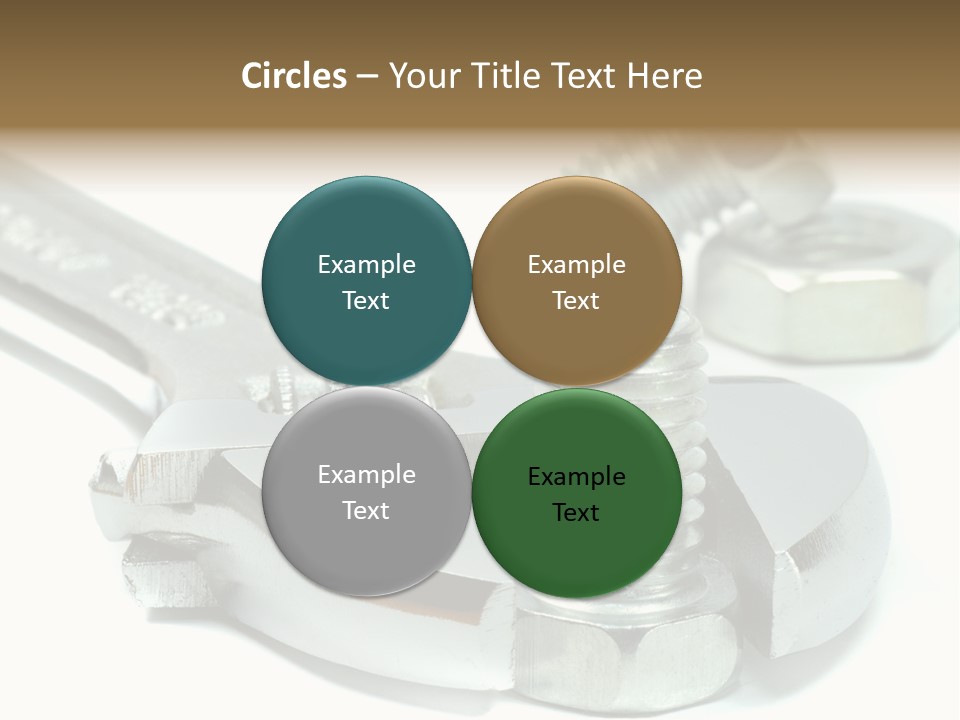 Circles – Your Title Text Here

Example Text

Example Text

Example Text

Example Text